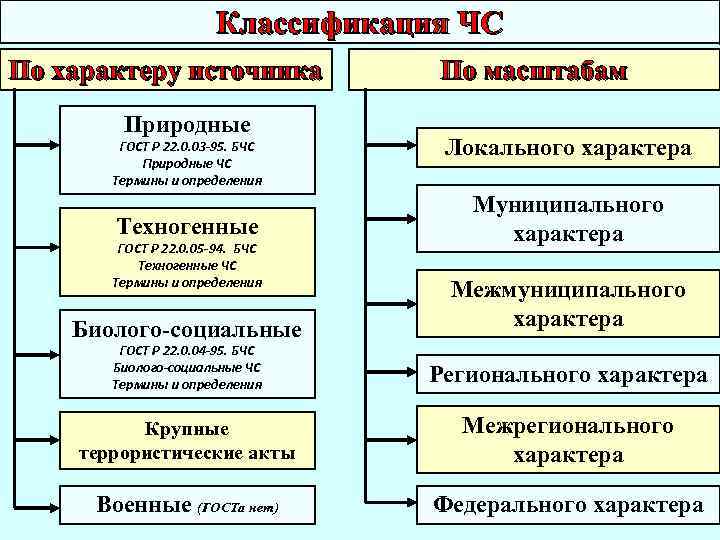 Классификация ЧС

По характеру источника

Природные
ГОСТ Р 22.0.03-95. БЧС
Природные ЧС
Термины и определения

Техногенные
ГОСТ Р 22.0.05-94. БЧС
Техногенные ЧС
Термины и определения

Биолого-социальные
ГОСТ Р 22.0.04-95. БЧС
Биолого-социальные ЧС
Термины и определения

Крупные террористические акты

Военные (ГОСТа нет)

По масштабам

Локального характера

Муниципального характера

Межмуниципального характера

Регионального характера

Межрегионального характера

Федерального характера